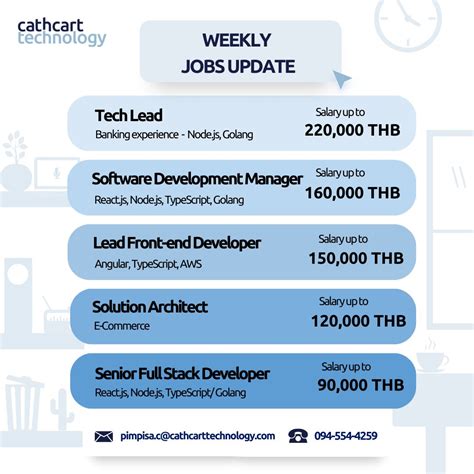 cathcart technology

WEEKLY JOBS UPDATE

Tech Lead
Banking experience - Node.js, Golang
Salary up to
220,000 THB

Software Development Manager
React.js, Node.js, TypeScript, Golang
Salary up to
160,000 THB

Lead Front-end Developer
Angular, TypeScript, AWS
Salary up to
150,000 THB

Solution Architect
E-Commerce
Salary up to
120,000 THB

Senior Full Stack Developer
React.js, Node.js, TypeScript/ Golang
Salary up to
90,000 THB

pimpisa.c@cathcarttechnology.com
094-554-4259